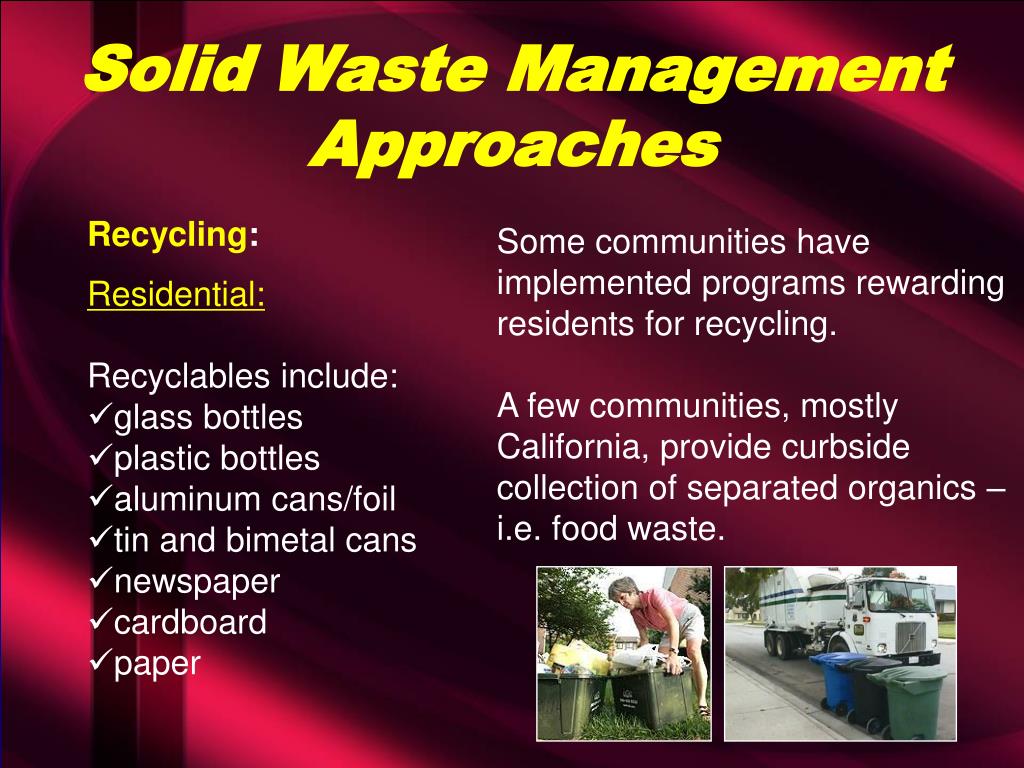 Solid Waste Management Approaches

Recycling:

Residential:

Recyclables include:
✓glass bottles
✓plastic bottles
✓aluminum cans/foil
✓tin and bimetal cans
✓newspaper
✓cardboard
✓paper

Some communities have implemented programs rewarding residents for recycling.

A few communities, mostly California, provide curbside collection of separated organics – i.e. food waste.